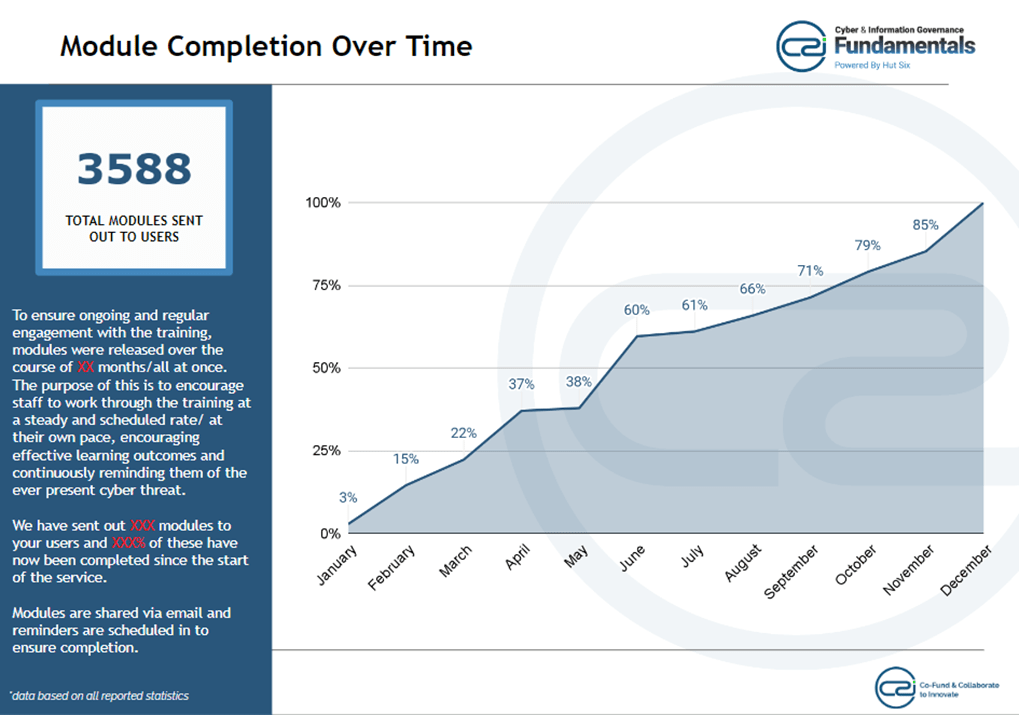 Module Completion Over Time

Cyber & Information Governance
Fundamentals
Powered By Hut Six

3588

TOTAL MODULES SENT OUT TO USERS

To ensure ongoing and regular engagement with the training, modules were released over the course of XX months/all at once. The purpose of this is to encourage staff to work through the training at a steady and scheduled rate/ at their own pace, encouraging effective learning outcomes and continuously reminding them of the ever present cyber threat.

We have sent out XXX modules to your users and XXX% of these have now been completed since the start of the service.

Modules are shared via email and reminders are scheduled in to ensure completion.

*data based on all reported statistics

100%
75%
50%
25%
0%

3%
15%
22%
37%
38%
60%
61%
66%
71%
79%
85%

January
February
March
April
May
June
July
August
September
October
November
December

Co-Fund & Collaborate to Innovate